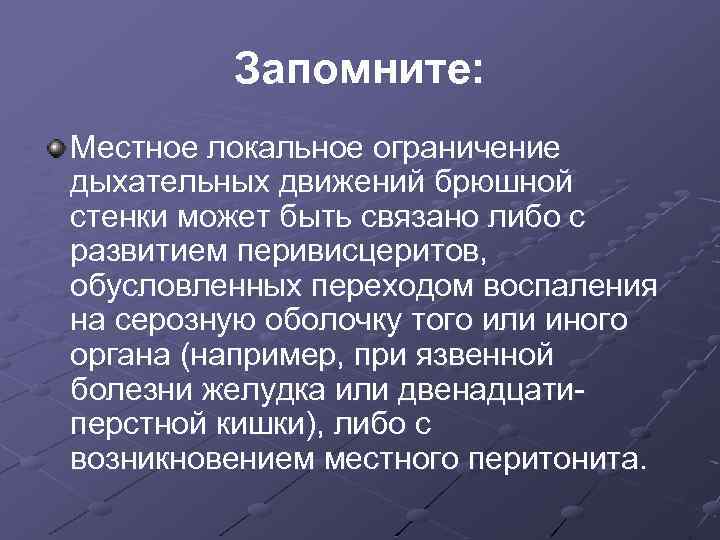 Запомните:

Местное локальное ограничение дыхательных движений брюшной стенки может быть связано либо с развитием перивисцеритов, обусловленных переходом воспаления на серозную оболочку того или иного органа (например, при язвенной болезни желудка или двенадцатиперстной кишки), либо с возникновением местного перитонита.